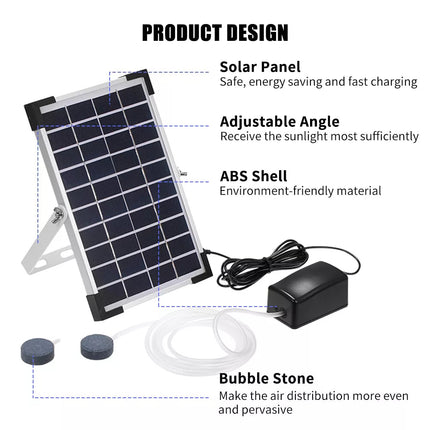 PRODUCT DESIGN

Solar Panel
Safe, energy saving and fast charging

Adjustable Angle
Receive the sunlight most sufficiently

ABS Shell
Environment-friendly material

Bubble Stone
Make the air distribution more even and pervasive